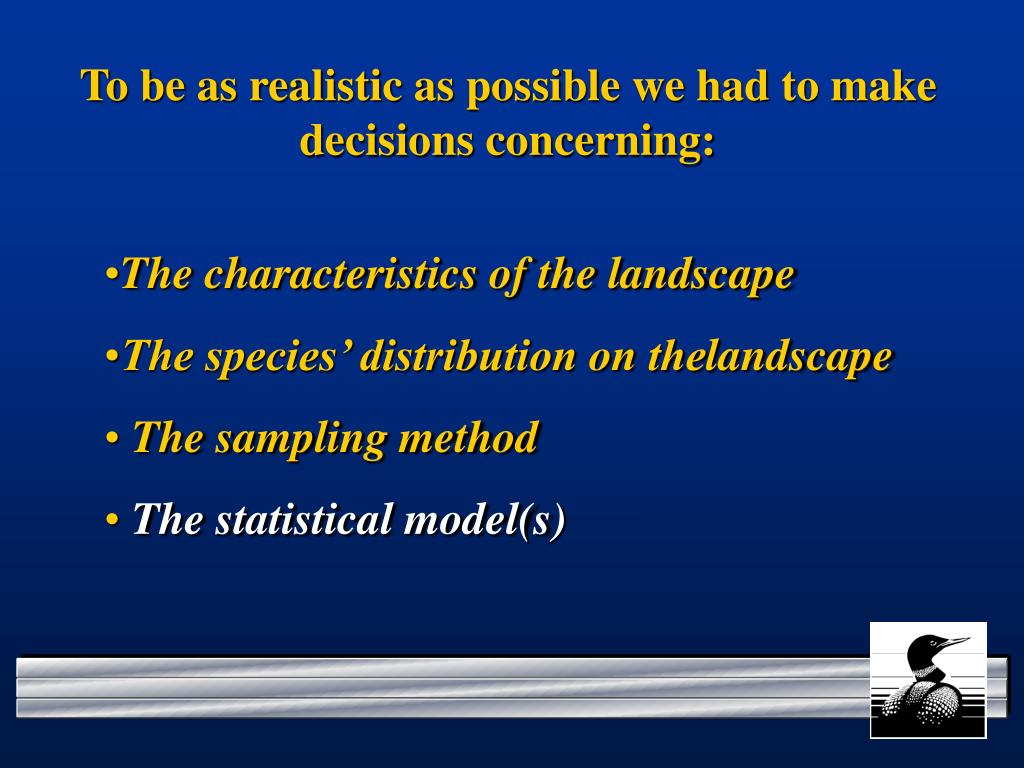 To be as realistic as possible we had to make decisions concerning:

•The characteristics of the landscape

•The species' distribution on thelandscape

• The sampling method

• The statistical model(s)